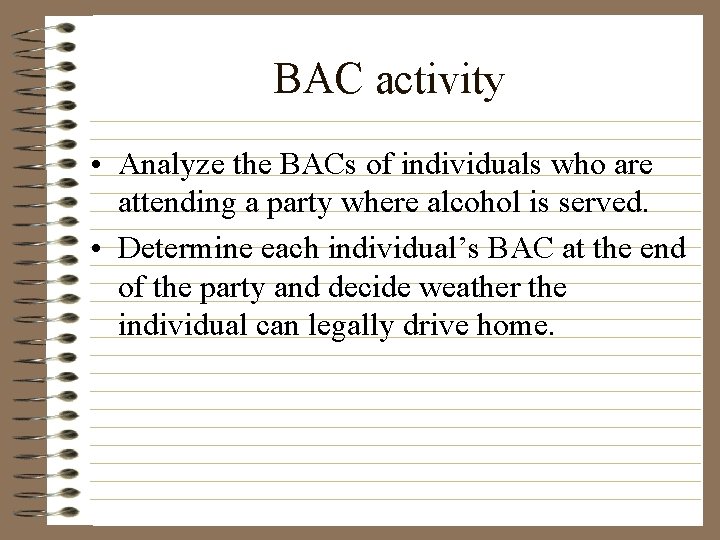 BAC activity

• Analyze the BACs of individuals who are attending a party where alcohol is served.
• Determine each individual’s BAC at the end of the party and decide weather the individual can legally drive home.